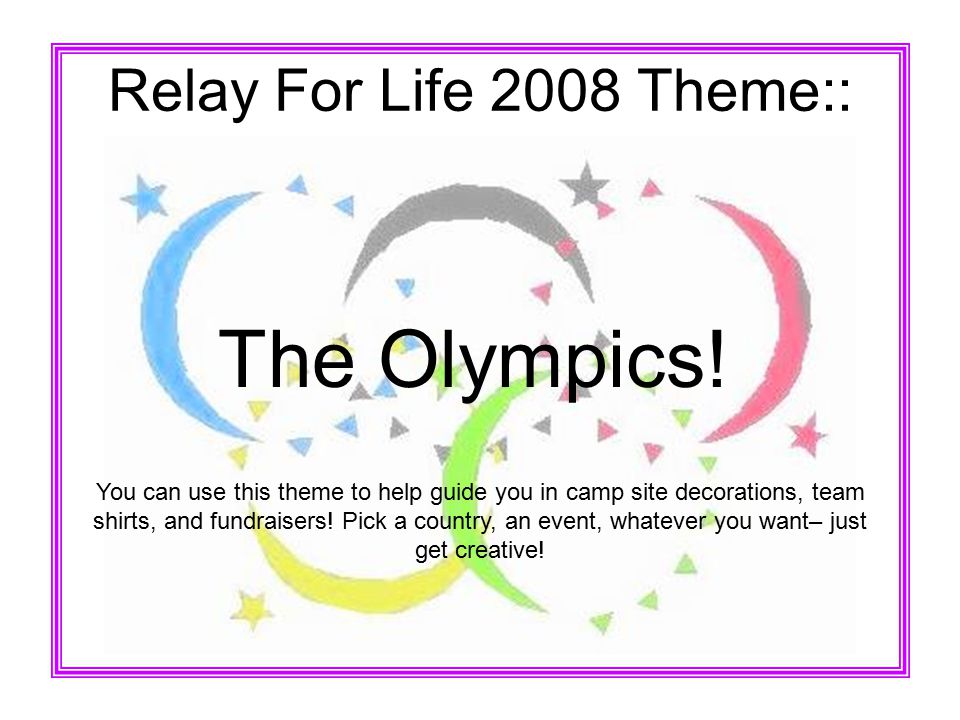 Relay For Life 2008 Theme::

The Olympics!

You can use this theme to help guide you in camp site decorations, team shirts, and fundraisers! Pick a country, an event, whatever you want– just get creative!